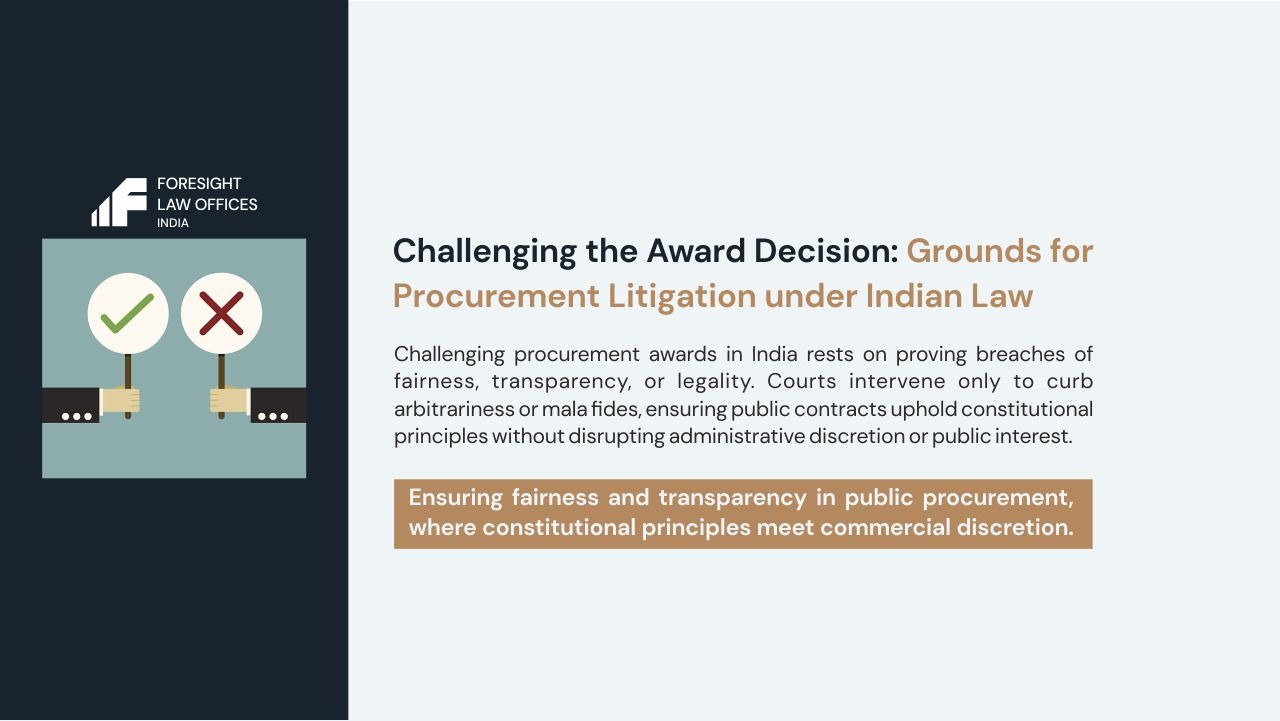 FORESIGHT
LAW OFFICES
INDIA

Challenging the Award Decision: Grounds for Procurement Litigation under Indian Law

Challenging procurement awards in India rests on proving breaches of fairness, transparency, or legality. Courts intervene only to curb arbitrariness or mala fides, ensuring public contracts uphold constitutional principles without disrupting administrative discretion or public interest.

Ensuring fairness and transparency in public procurement, where constitutional principles meet commercial discretion.